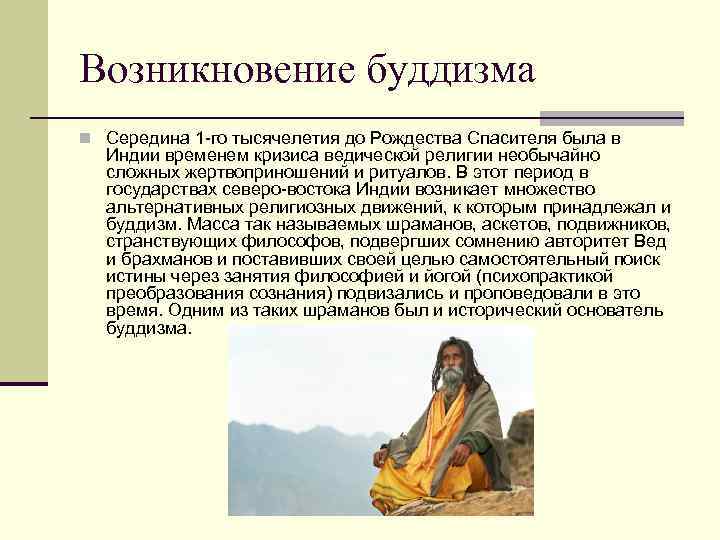 Возникновение буддизма

Середина 1-го тысячелетия до Рождества Спасителя была в Индии временем кризиса ведической религии необычайно сложных жертвоприношений и ритуалов. В этот период в государствах северо-востока Индии возникает множество альтернативных религиозных движений, к которым принадлежал и буддизм. Масса так называемых шраманов, аскетов, подвижников, странствующих философов, подвергших сомнению авторитет Вед и брахманов и поставивших своей целью самостоятельный поиск истины через занятия философией и йогой (психопрактикой преобразования сознания) подвизались и проповедовали в это время. Одним из таких шраманов был и исторический основатель буддизма.